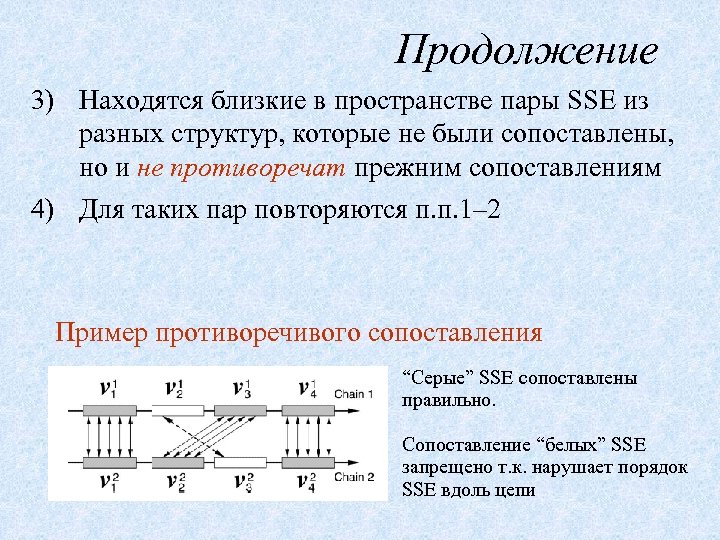 Продолжение

3) Находятся близкие в пространстве пары SSE из разных структур, которые не были сопоставлены, но и не противоречат прежним сопоставлениям

4) Для таких пар повторяются п.п.1–2

Пример противоречивого сопоставления

$v_1^1$ $v_2^1$ $v_3^1$ $v_4^1$ Chain 1

$v_1^2$ $v_2^2$ $v_3^2$ $v_4^2$ Chain 2

“Серые” SSE сопоставлены правильно.

Сопоставление “белых” SSE запрещено т.к. нарушает порядок SSE вдоль цепи